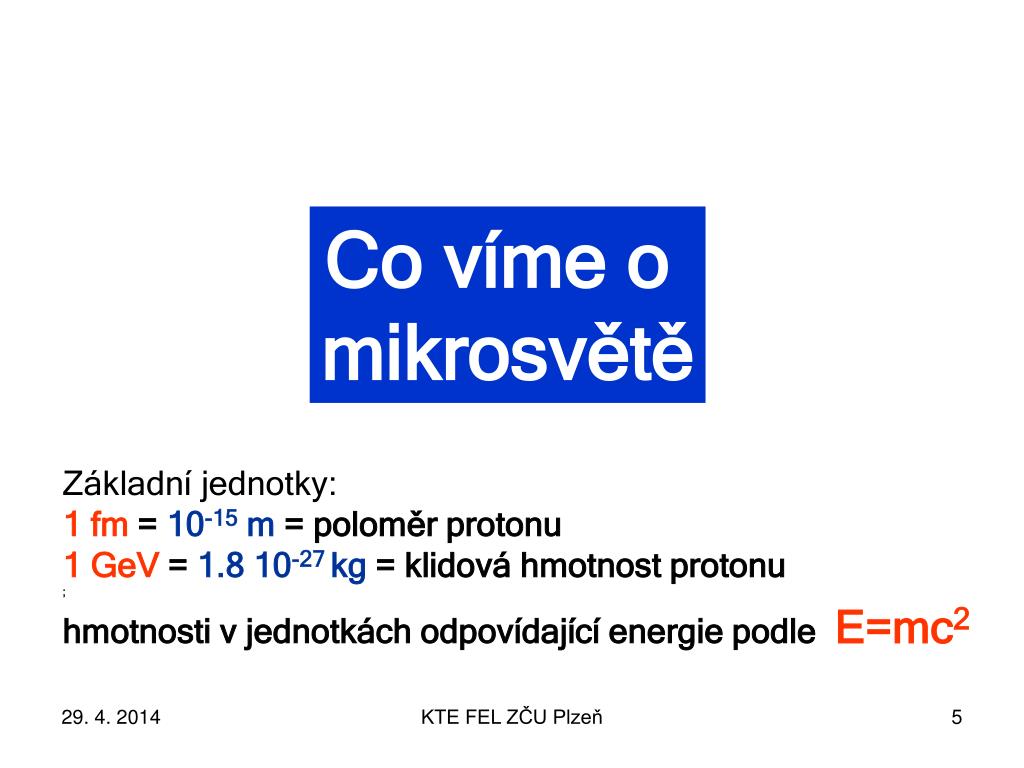 Co víme o mikrosvětě

Základní jednotky:
1 fm = $10^{-15}$ m = poloměr protonu
1 GeV = 1.8 $10^{-27}$ kg = klidová hmotnost protonu
;
hmotnosti v jednotkách odpovídající energie podle $E=mc^2$

29. 4. 2014

KTE FEL ZČU Plzeň

5